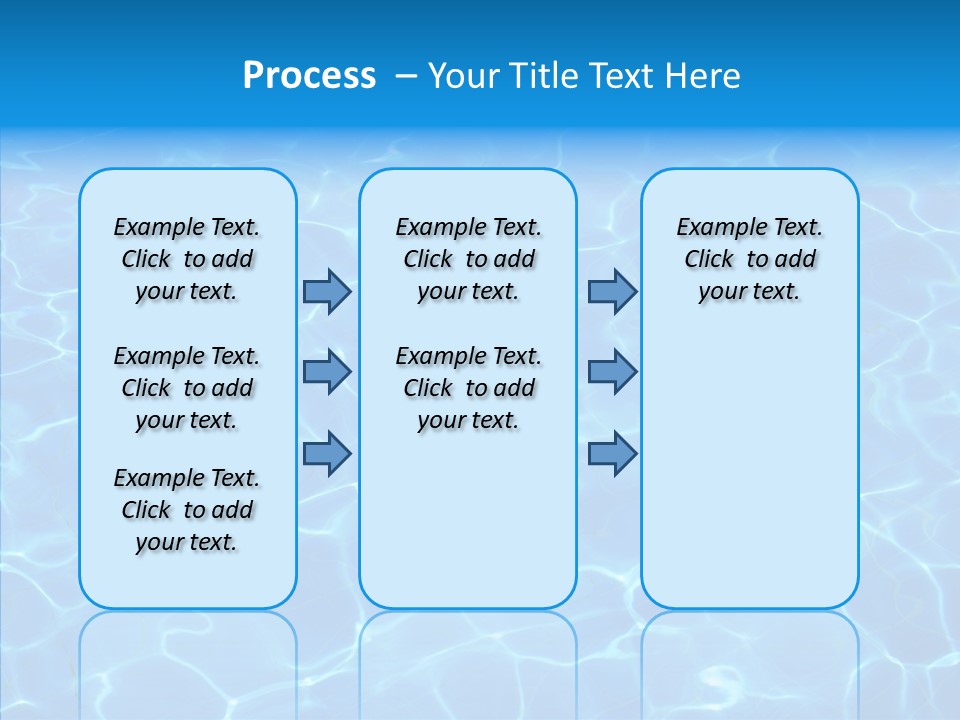 Process – Your Title Text Here

Example Text. Click to add your text.

Example Text. Click to add your text.

Example Text. Click to add your text.

Example Text. Click to add your text.

Example Text. Click to add your text.

Example Text. Click to add your text.